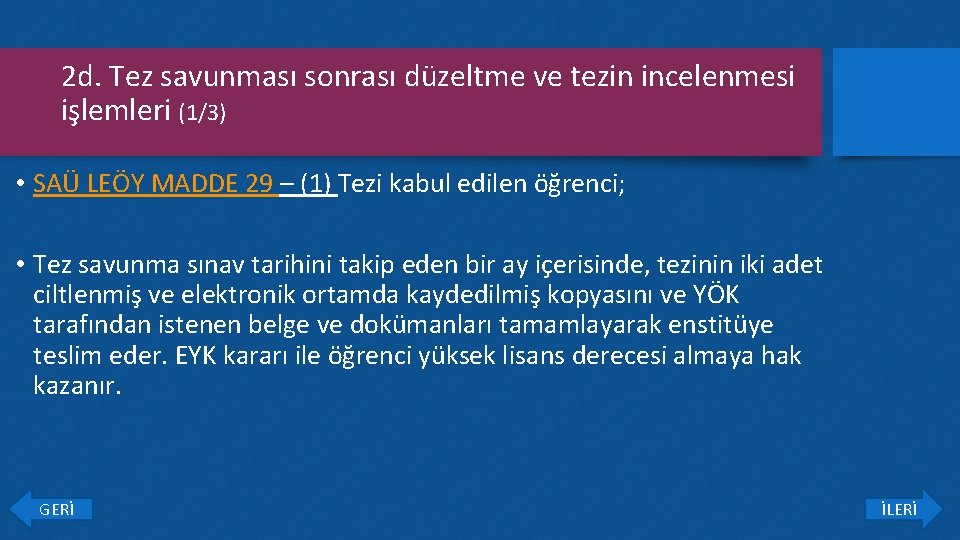 2d. Tez savunması sonrası düzeltme ve tezin incelenmesi işlemleri (1/3)

• SAÜ LEÖY MADDE 29 – (1) Tezi kabul edilen öğrenci;

• Tez savunma sınav tarihini takip eden bir ay içerisinde, tezinin iki adet ciltlenmiş ve elektronik ortamda kaydedilmiş kopyasını ve YÖK tarafından istenen belge ve dokümanları tamamlayarak enstitüye teslim eder. EYK kararı ile öğrenci yüksek lisans derecesi almaya hak kazanır.

GERİ

İLERİ